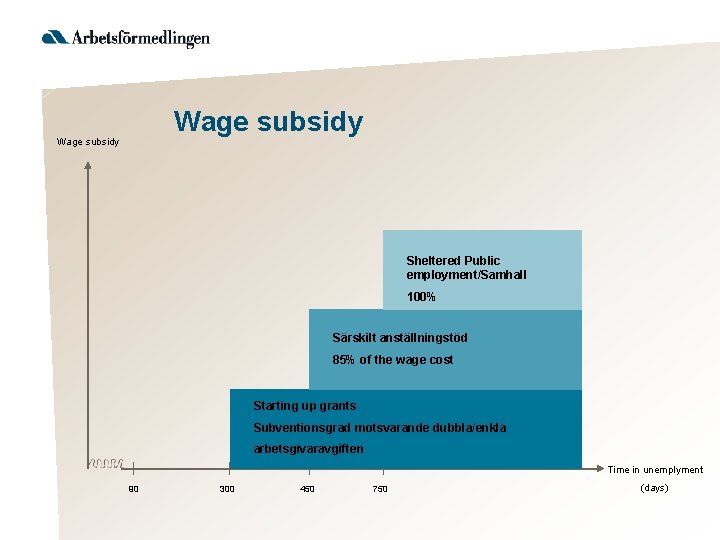 Arbetsförmedlingen

Wage subsidy

Wage subsidy

Sheltered Public employment/Samhall

100%

Särskilt anställningstöd

85% of the wage cost

Starting up grants

Subventionsgrad motsvarande dubbla/enkla arbetsgivaravgiften

Time in unemplyment (days)

90

300

450

750